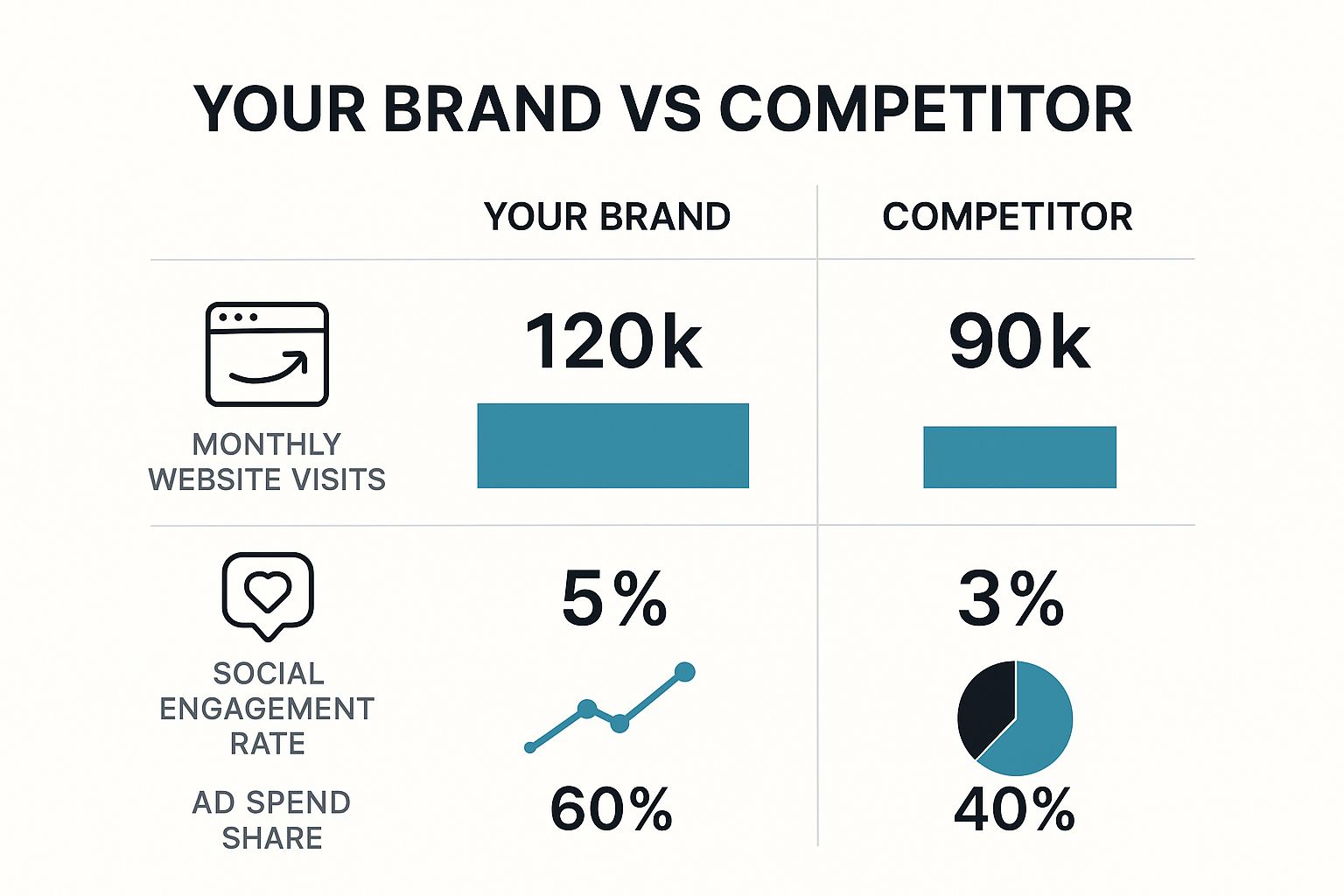 YOUR BRAND VS COMPETITOR

| | YOUR BRAND | COMPETITOR |
|---|---|---|
| MONTHLY WEBSITE VISITS | 120k | 90k |
| SOCIAL ENGAGEMENT RATE | 5% | 3% |
| AD SPEND SHARE | 60% | 40% |